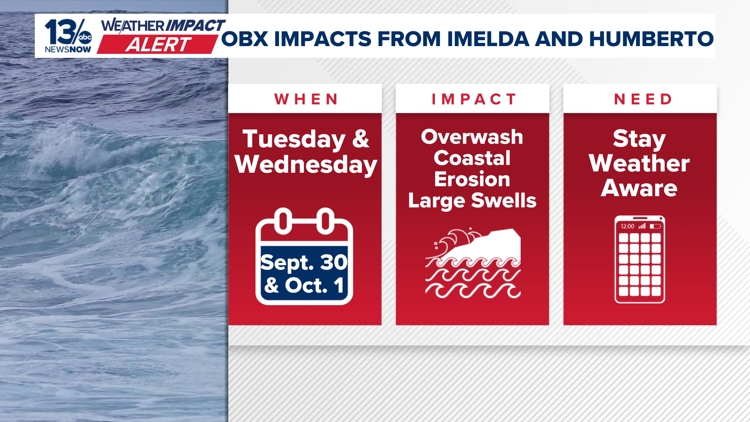 13 abc NEWSNOW

WEATHER IMPACT ALERT

OBX IMPACTS FROM IMELDA AND HUMBERTO

WHEN

Tuesday & Wednesday

Sept. 30 & Oct. 1

IMPACT

Overwash Coastal Erosion Large Swells

NEED

Stay Weather Aware

12:00